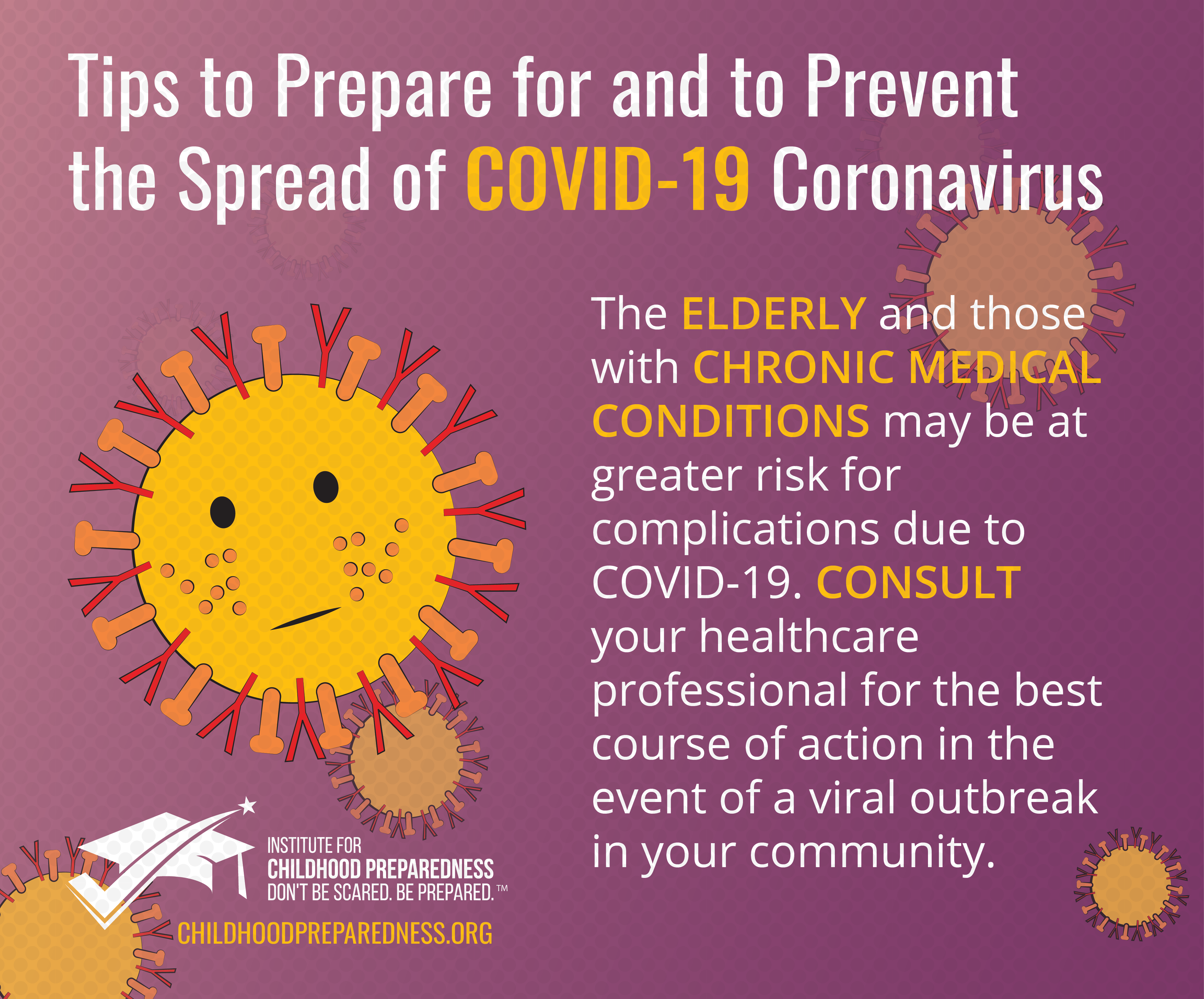 Tips to Prepare for and to Prevent the Spread of COVID-19 Coronavirus

The ELDERLY and those with CHRONIC MEDICAL CONDITIONS may be at greater risk for complications due to COVID-19. CONSULT your healthcare professional for the best course of action in the event of a viral outbreak in your community.

INSTITUTE FOR CHILDHOOD PREPAREDNESS
DON'T BE SCARED. BE PREPARED.™
CHILDHOODPREPAREDNESS.ORG